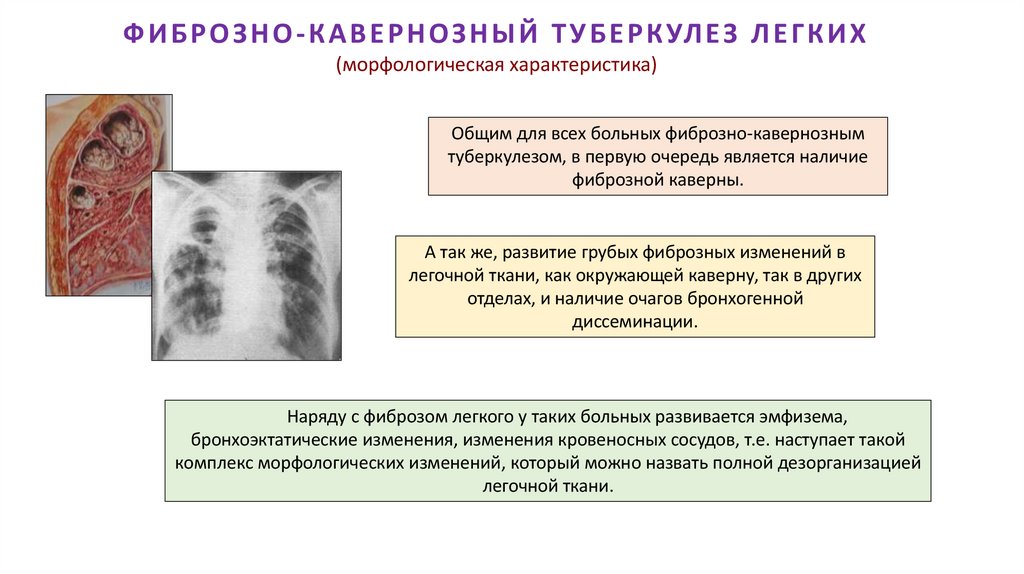 ФИБРОЗНО-КАВЕРНОЗНЫЙ ТУБЕРКУЛЕЗ ЛЕГКИХ
(морфологическая характеристика)

Общим для всех больных фиброзно-кавернозным туберкулезом, в первую очередь является наличие фиброзной каверны.

А так же, развитие грубых фиброзных изменений в легочной ткани, как окружающей каверну, так в других отделах, и наличие очагов бронхогенной диссеминации.

Наряду с фиброзом легкого у таких больных развивается эмфизема, бронхоэктатические изменения, изменения кровеносных сосудов, т.е. наступает такой комплекс морфологических изменений, который можно назвать полной дезорганизацией легочной ткани.